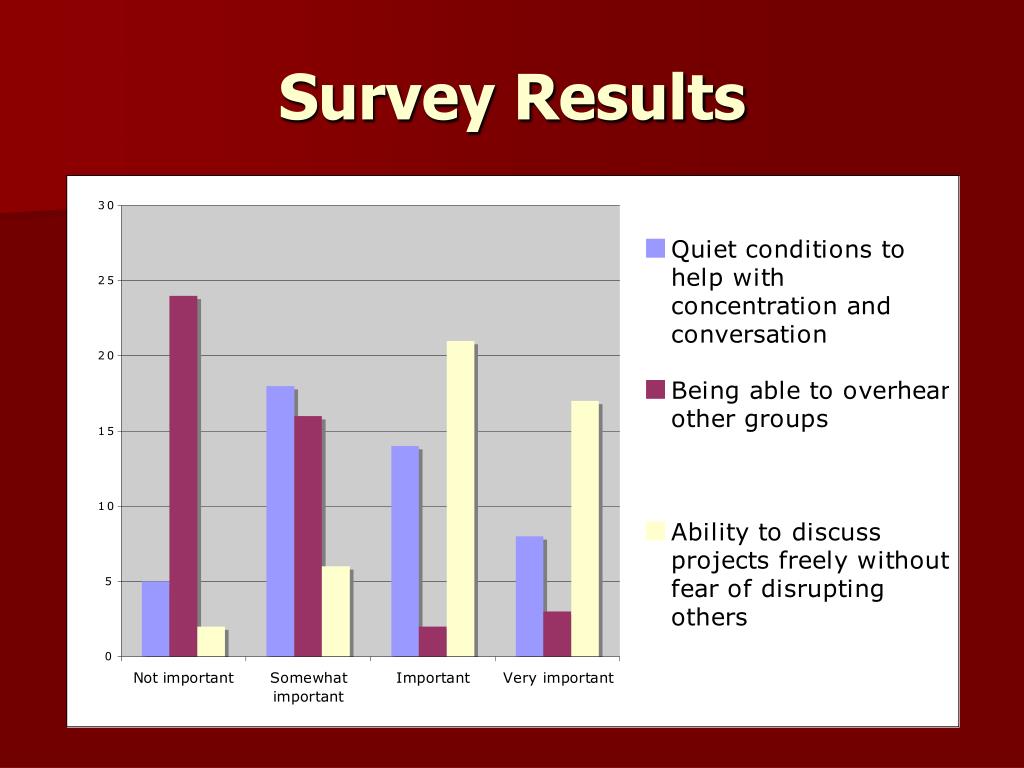 Survey Results

30
25
20
15
10
5
0

Not important
Somewhat important
Important
Very important

Quiet conditions to help with concentration and conversation

Being able to overhear other groups

Ability to discuss projects freely without fear of disrupting others